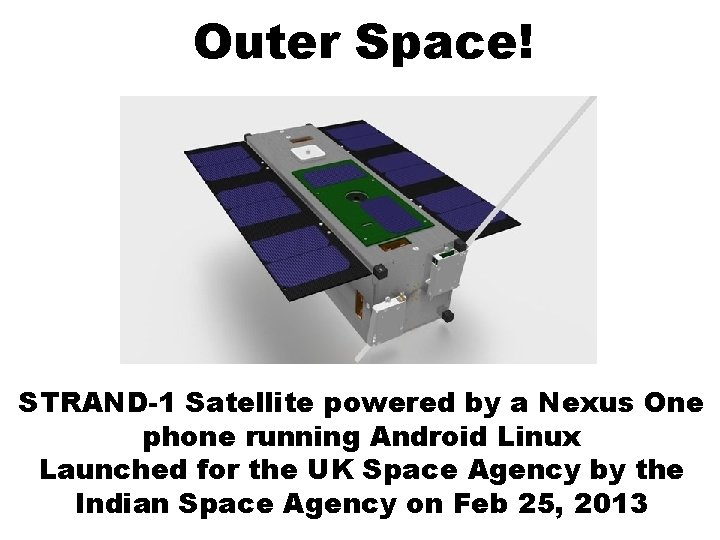 Outer Space!

STRAND-1 Satellite powered by a Nexus One phone running Android Linux
Launched for the UK Space Agency by the Indian Space Agency on Feb 25, 2013